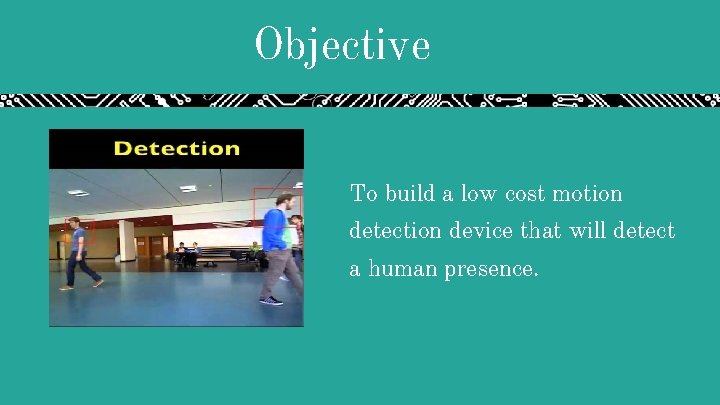 Objective

Detection

To build a low cost motion detection device that will detect a human presence.